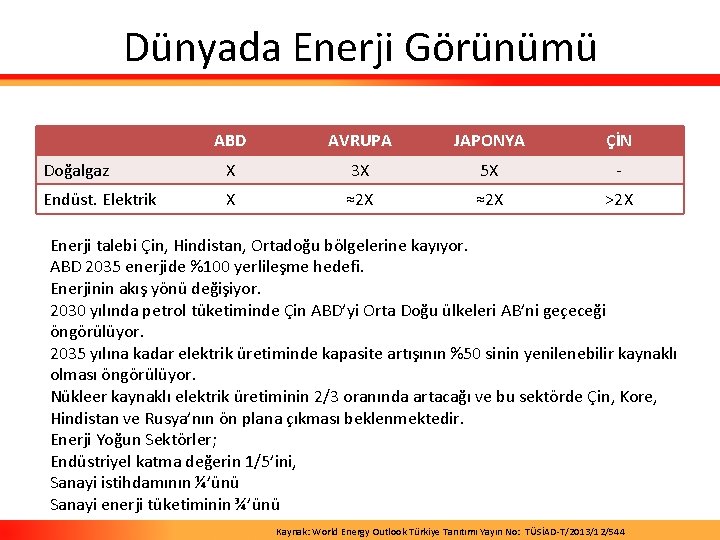 Dünyada Enerji Görünümü

| | ABD | AVRUPA | JAPONYA | ÇİN |
|---|---|---|---|---|
| Doğalgaz | X | 3X | 5X | - |
| Endüst. Elektrik | X | ≈2X | ≈2X | >2X |

Enerji talebi Çin, Hindistan, Ortadoğu bölgelerine kayıyor.
ABD 2035 enerjide %100 yerlileşme hedefi.
Enerjinin akış yönü değişiyor.
2030 yılında petrol tüketiminde Çin ABD'yi Orta Doğu ülkeleri AB'ni geçeceği öngörülüyor.
2035 yılına kadar elektrik üretiminde kapasite artışının %50 sinin yenilenebilir kaynaklı olması öngörülüyor.
Nükleer kaynaklı elektrik üretiminin 2/3 oranında artacağı ve bu sektörde Çin, Kore, Hindistan ve Rusya'nın ön plana çıkması beklenmektedir.
Enerji Yoğun Sektörler;
Endüstriyel katma değerin 1/5'ini,
Sanayi istihdamının ¼'ünü
Sanayi enerji tüketiminin ¾'ünü

Kaynak: World Energy Outlook Türkiye Tanıtımı Yayın No: TÜSİAD-T/2013/12/544